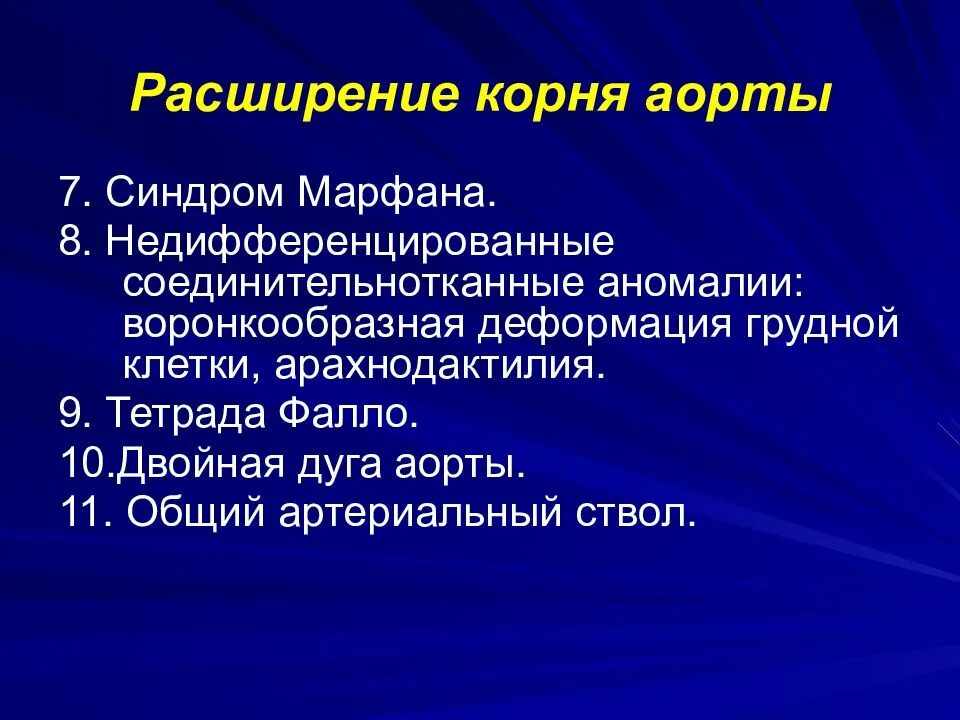 Расширение корня аорты

7. Синдром Марфана.
8. Недифференцированные соединительнотканные аномалии: воронкообразная деформация грудной клетки, арахнодактилия.
9. Тетрада Фалло.
10.Двойная дуга аорты.
11. Общий артериальный ствол.